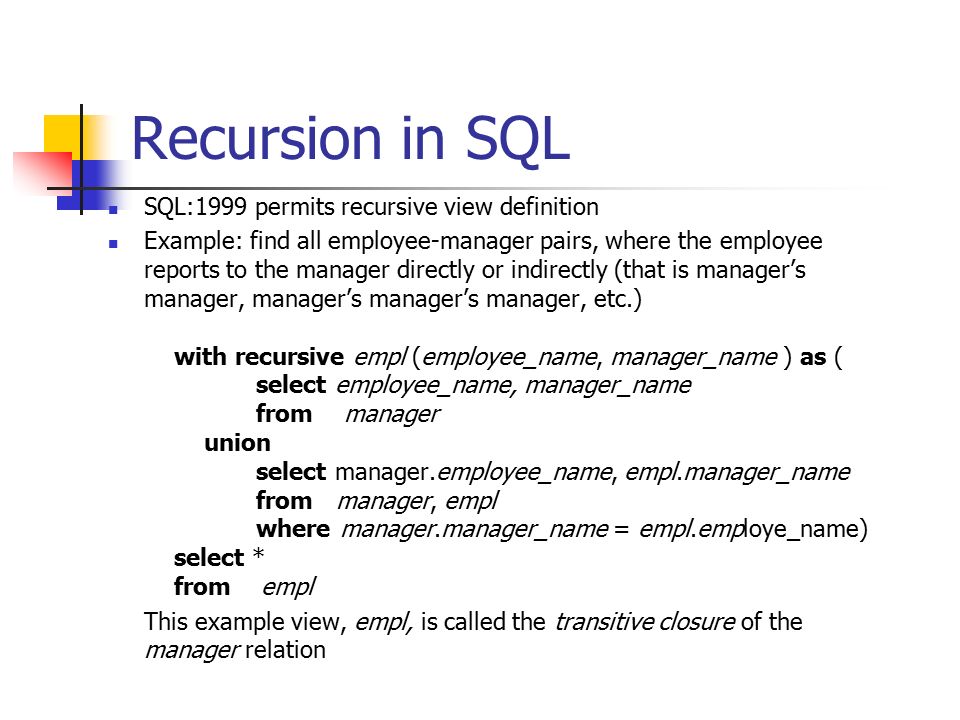 Recursion in SQL

SQL:1999 permits recursive view definition

Example: find all employee-manager pairs, where the employee reports to the manager directly or indirectly (that is manager's manager, manager's manager's manager, etc.)

with recursive empl (employee_name, manager_name ) as (
select employee_name, manager_name
from manager
union
select manager.employee_name, empl.manager_name
from manager, empl
where manager.manager_name = empl.employe_name)
select *
from empl

This example view, empl, is called the transitive closure of the manager relation